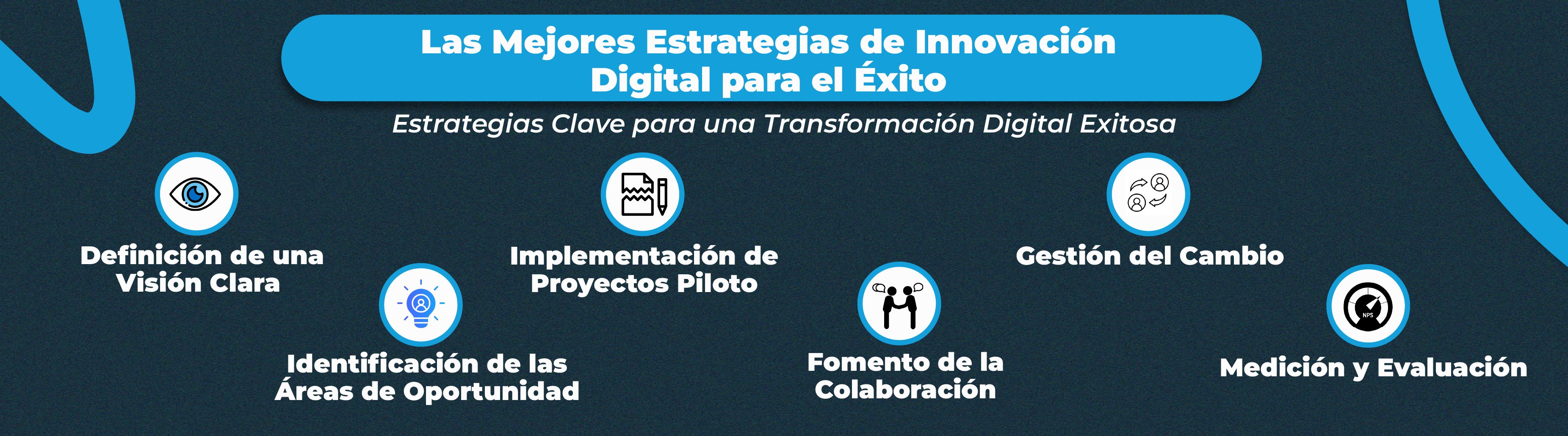 Las Mejores Estrategias de Innovación Digital para el Éxito

Estrategias Clave para una Transformación Digital Exitosa

Definición de una Visión Clara

Identificación de las Áreas de Oportunidad

Implementación de Proyectos Piloto

Fomento de la Colaboración

Gestión del Cambio

NPS

Medición y Evaluación